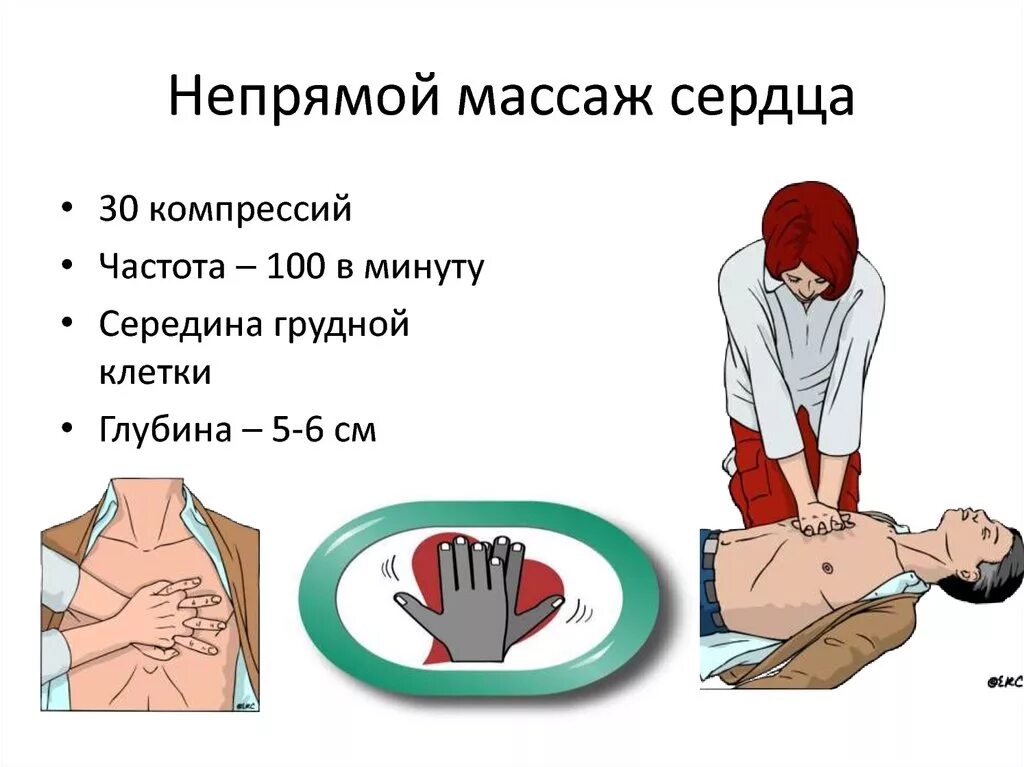 Непрямой массаж сердца

• 30 компрессий
• Частота – 100 в минуту
• Середина грудной клетки
• Глубина – 5-6 см

©ERC

©ERC